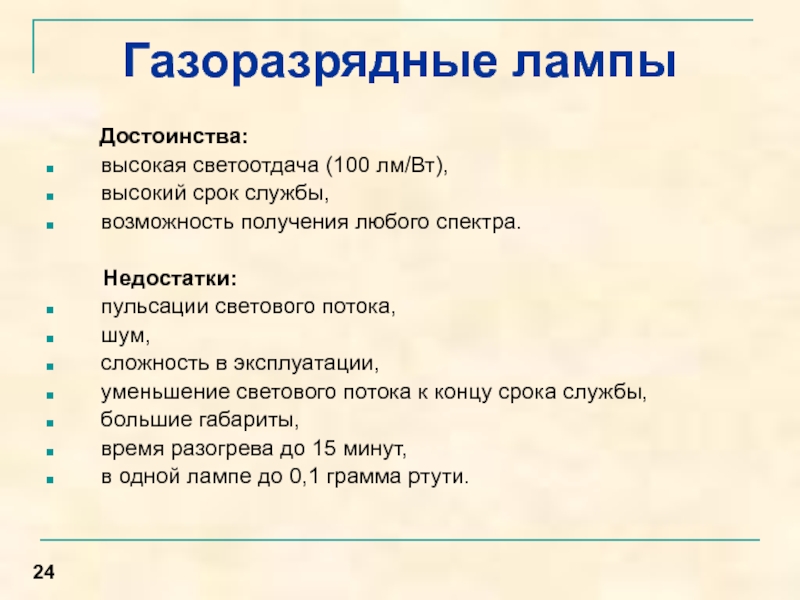 Газоразрядные лампы

Достоинства:
- высокая светоотдача (100 лм/Вт),
- высокий срок службы,
- возможность получения любого спектра.

Недостатки:
- пульсации светового потока,
- шум,
- сложность в эксплуатации,
- уменьшение светового потока к концу срока службы,
- большие габариты,
- время разогрева до 15 минут,
- в одной лампе до 0,1 грамма ртути.

24